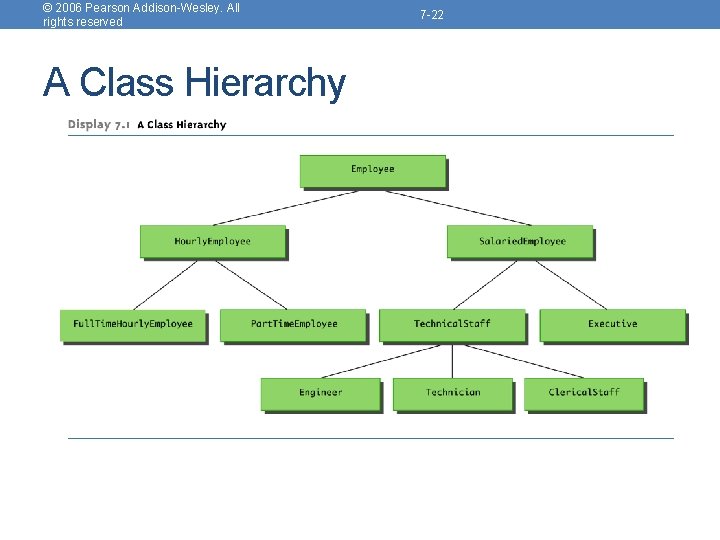 © 2006 Pearson Addison-Wesley. All rights reserved

7-22

A Class Hierarchy

Display 7.1 A Class Hierarchy

Employee

HourlyEmployee

SalariedEmployee

FullTimeHourlyEmployee

PartTimeEmployee

TechnicalStaff

Executive

Engineer

Technician

ClericalStaff